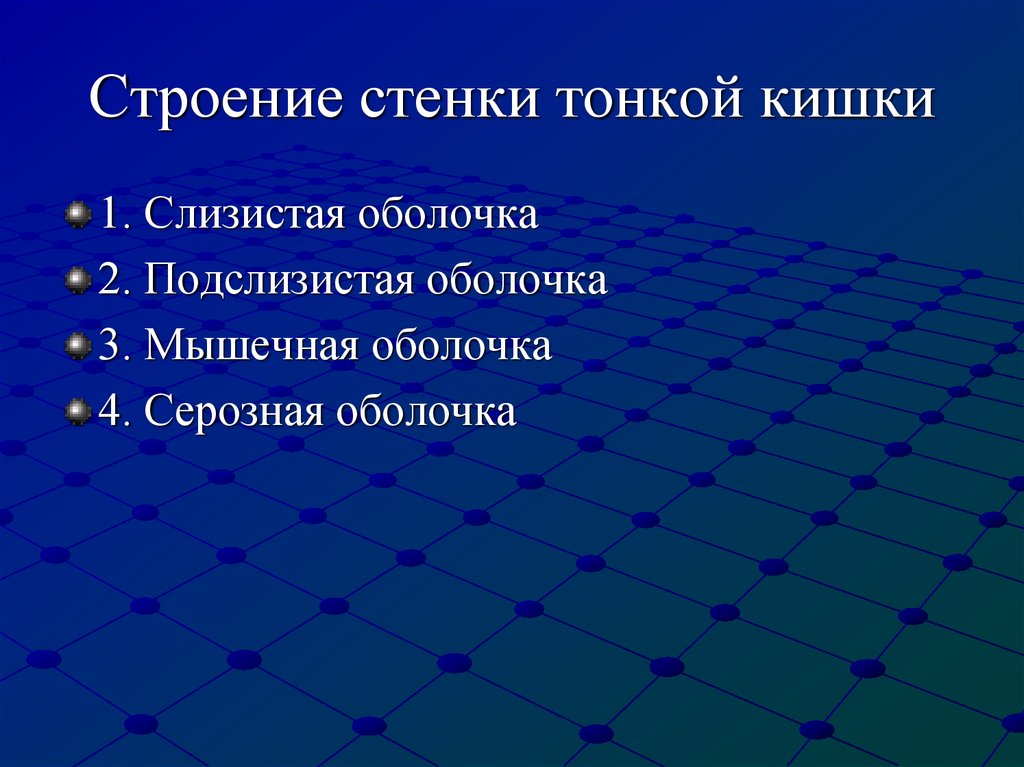 Строение стенки тонкой кишки

1. Слизистая оболочка
2. Подслизистая оболочка
3. Мышечная оболочка
4. Серозная оболочка